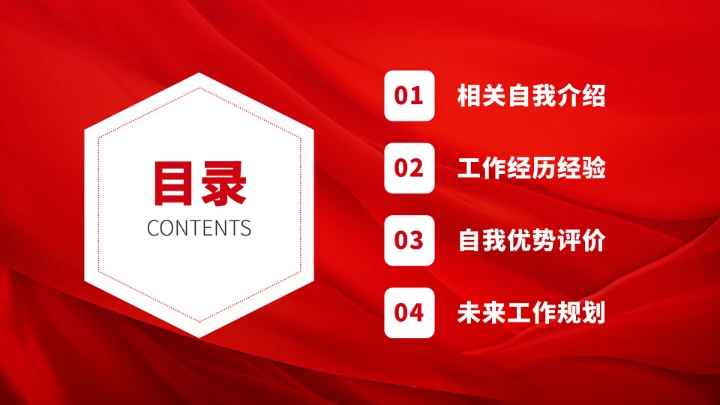 目录
CONTENTS

01 相关自我介绍

02 工作经历经验

03 自我优势评价

04 未来工作规划